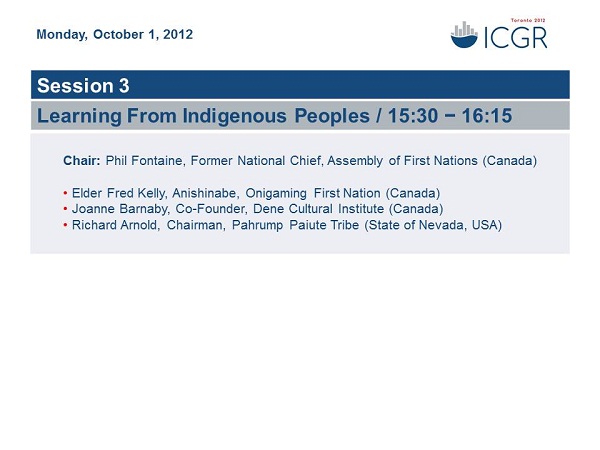 Monday, October 1, 2012

Toronto 2012
ICGR

Session 3

Learning From Indigenous Peoples / 15:30 − 16:15

Chair: Phil Fontaine, Former National Chief, Assembly of First Nations (Canada)

• Elder Fred Kelly, Anishinabe, Onigaming First Nation (Canada)
• Joanne Barnaby, Co-Founder, Dene Cultural Institute (Canada)
• Richard Arnold, Chairman, Pahrump Paiute Tribe (State of Nevada, USA)